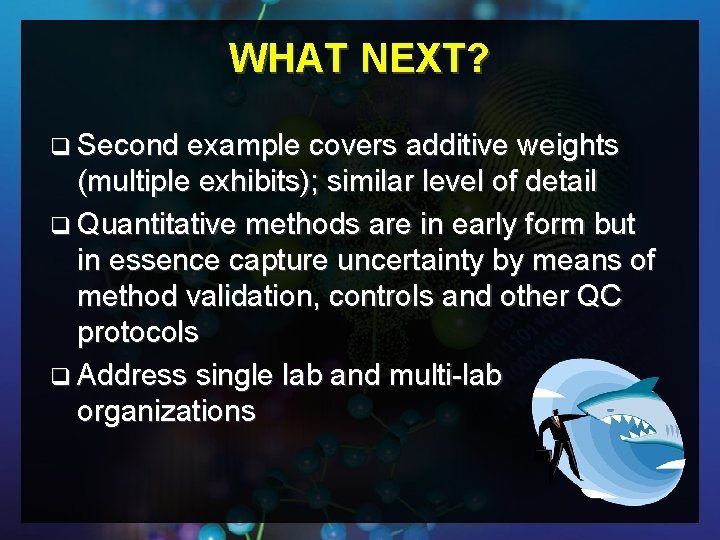 WHAT NEXT?

❑ Second example covers additive weights (multiple exhibits); similar level of detail

❑ Quantitative methods are in early form but in essence capture uncertainty by means of method validation, controls and other QC protocols

❑ Address single lab and multi-lab organizations